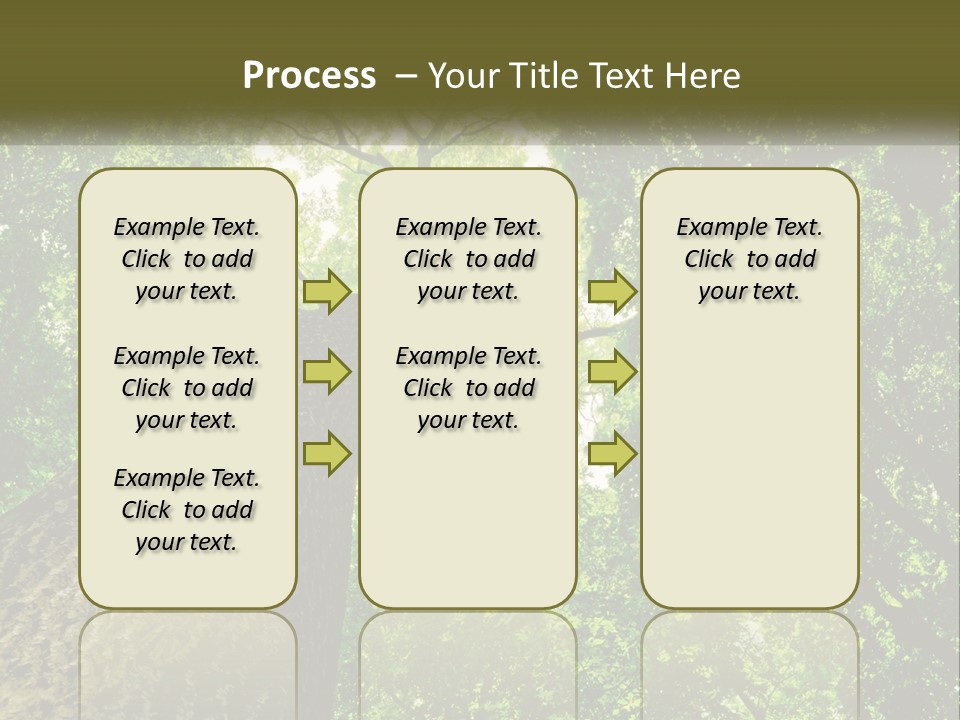 Process – Your Title Text Here

Example Text. Click to add your text.

Example Text. Click to add your text.

Example Text. Click to add your text.

Example Text. Click to add your text.

Example Text. Click to add your text.

Example Text. Click to add your text.